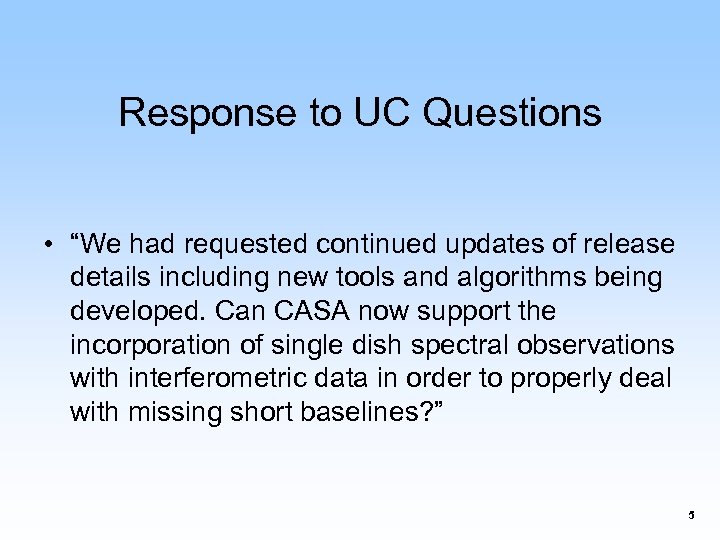 Response to UC Questions

• “We had requested continued updates of release details including new tools and algorithms being developed. Can CASA now support the incorporation of single dish spectral observations with interferometric data in order to properly deal with missing short baselines?”

5